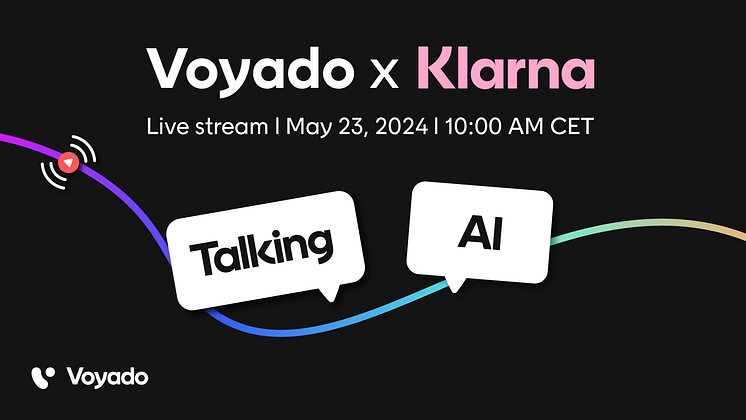 Voyado x Klarna

Live stream | May 23, 2024 | 10:00 AM CET

Talking

AI

Voyado